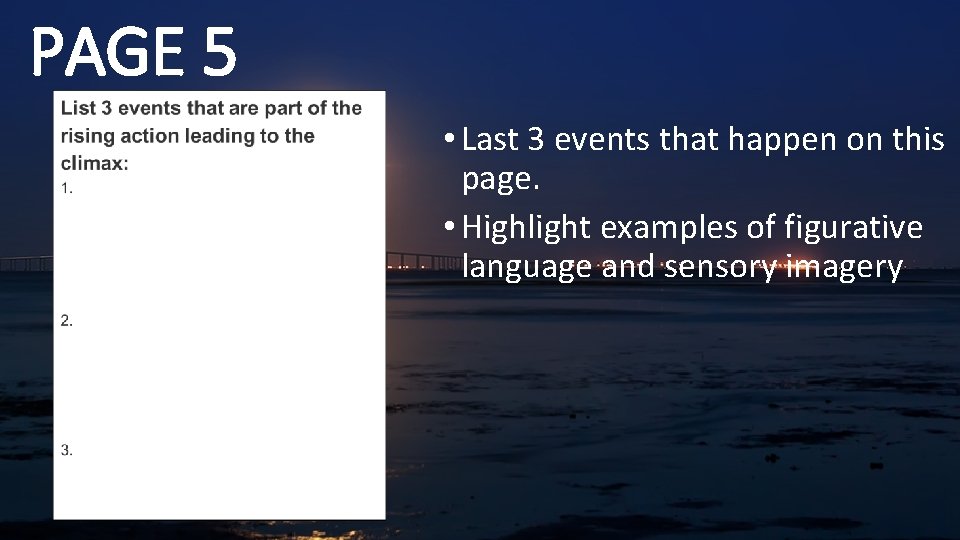 PAGE 5

List 3 events that are part of the rising action leading to the climax:

1.

2.

3.

• Last 3 events that happen on this page.
• Highlight examples of figurative language and sensory imagery